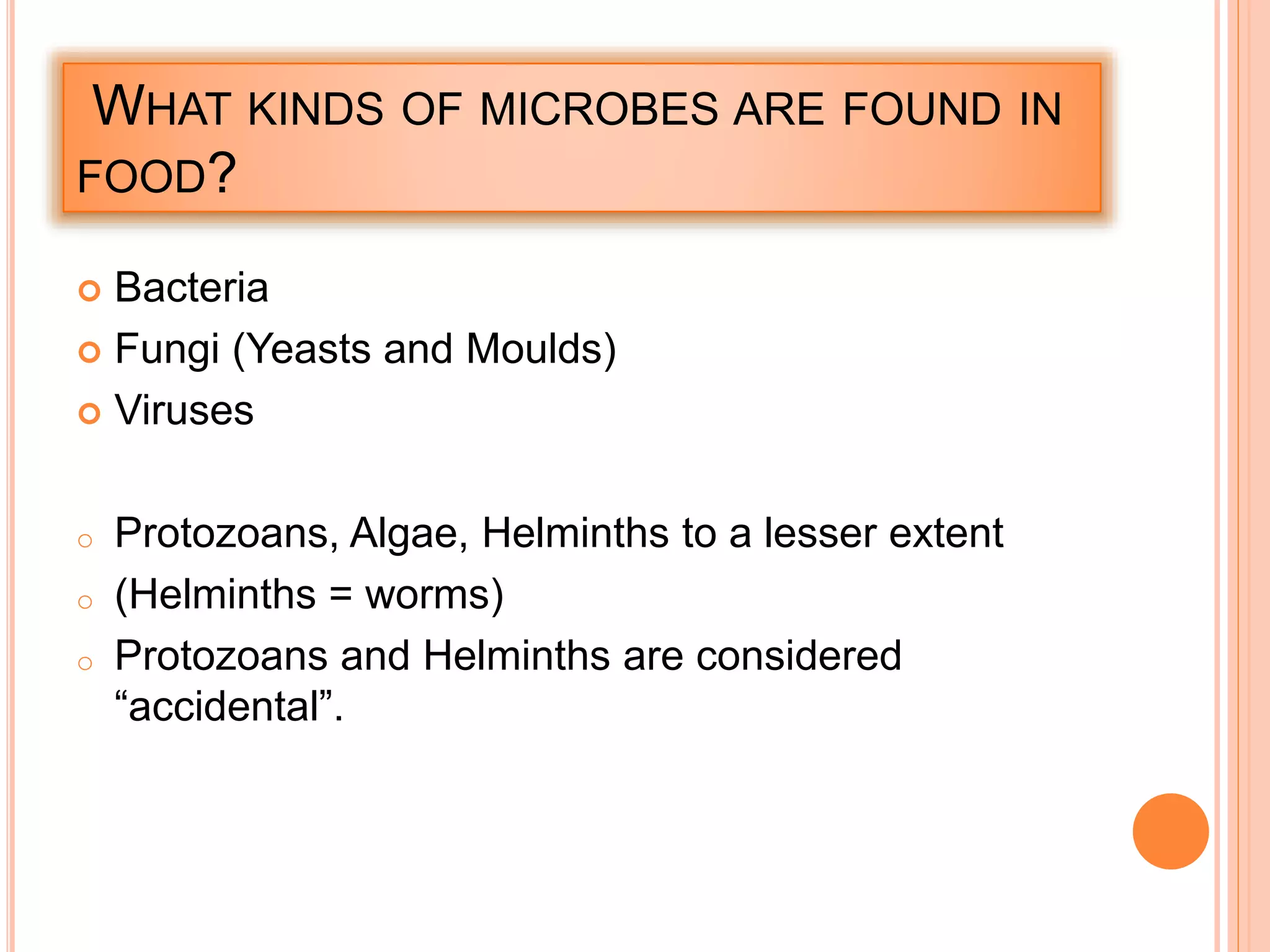 WHAT KINDS OF MICROBES ARE FOUND IN FOOD?

Bacteria
Fungi (Yeasts and Moulds)
Viruses

Protozoans, Algae, Helminths to a lesser extent
(Helminths = worms)
Protozoans and Helminths are considered “accidental”.